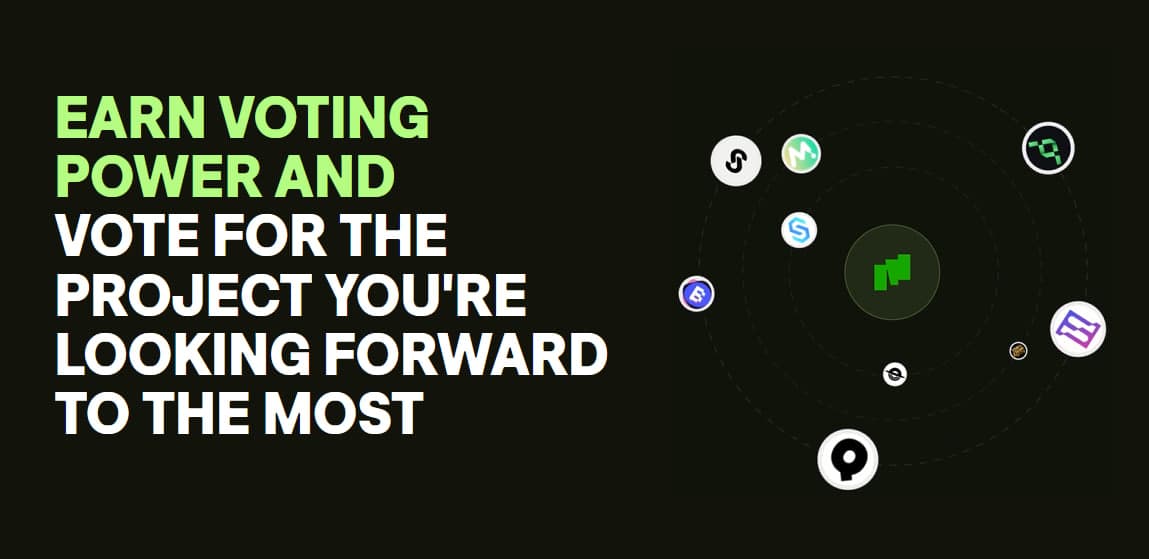 EARN VOTING POWER AND VOTE FOR THE PROJECT YOU'RE LOOKING FORWARD TO THE MOST